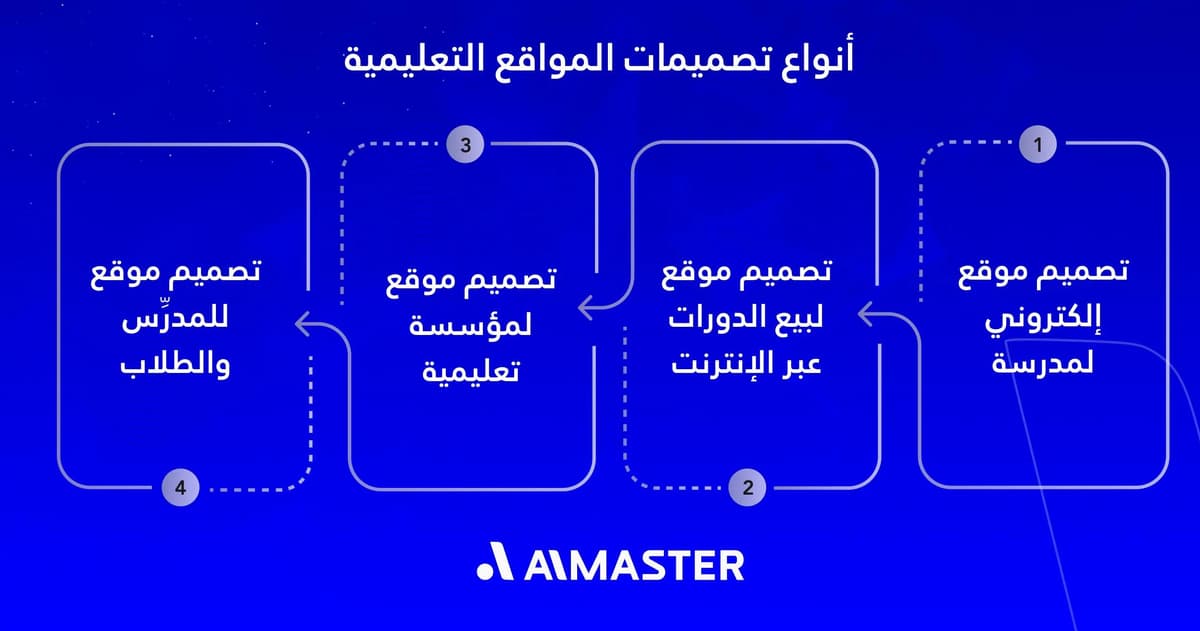 أنواع تصميمات المواقع التعليمية

1
تصميم موقع إلكتروني لمدرسة

2
تصميم موقع لبيع الدورات عبر الإنترنت

3
تصميم موقع لمؤسسة تعليمية

4
تصميم موقع للمدرِّس والطلاب

AIMASTER